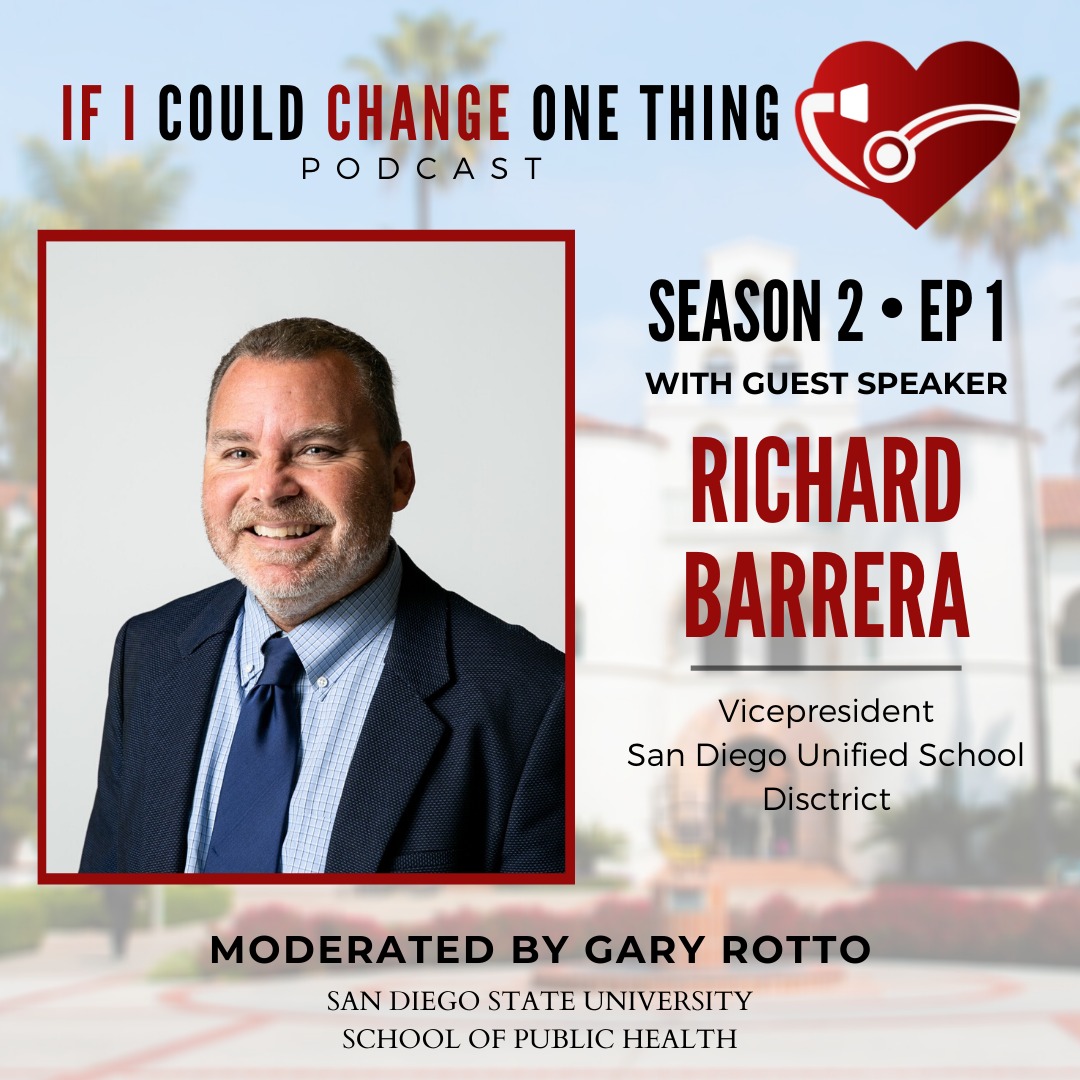 IF I COULD CHANGE ONE THING
PODCAST

SEASON 2 • EP 1
WITH GUEST SPEAKER
RICHARD BARRERA

Vicepresident
San Diego Unified School Disctrict

MODERATED BY GARY ROTTO
SAN DIEGO STATE UNIVERSITY
SCHOOL OF PUBLIC HEALTH